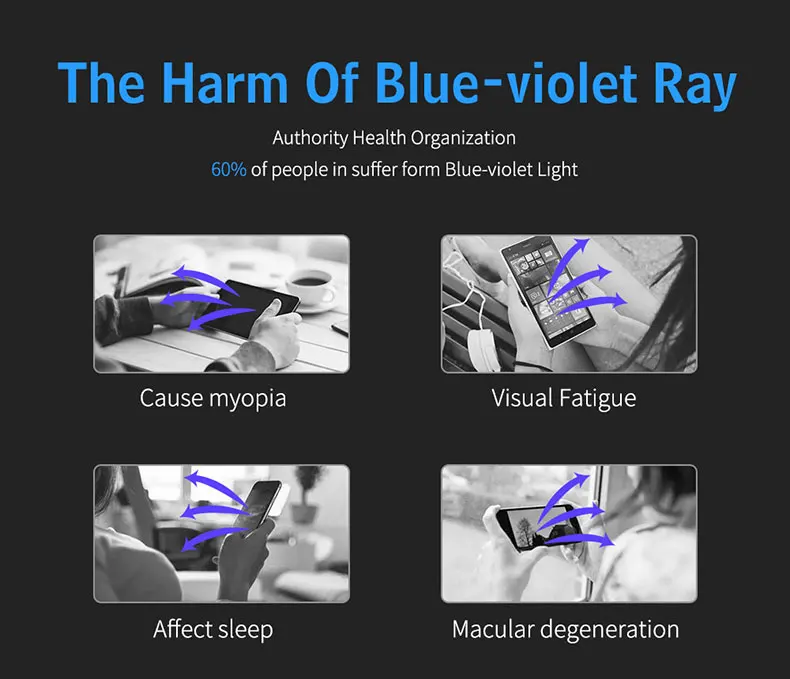 The Harm Of Blue-violet Ray

Authority Health Organization
60% of people in suffer form Blue-violet Light

Cause myopia

Visual Fatigue

Affect sleep

Macular degeneration